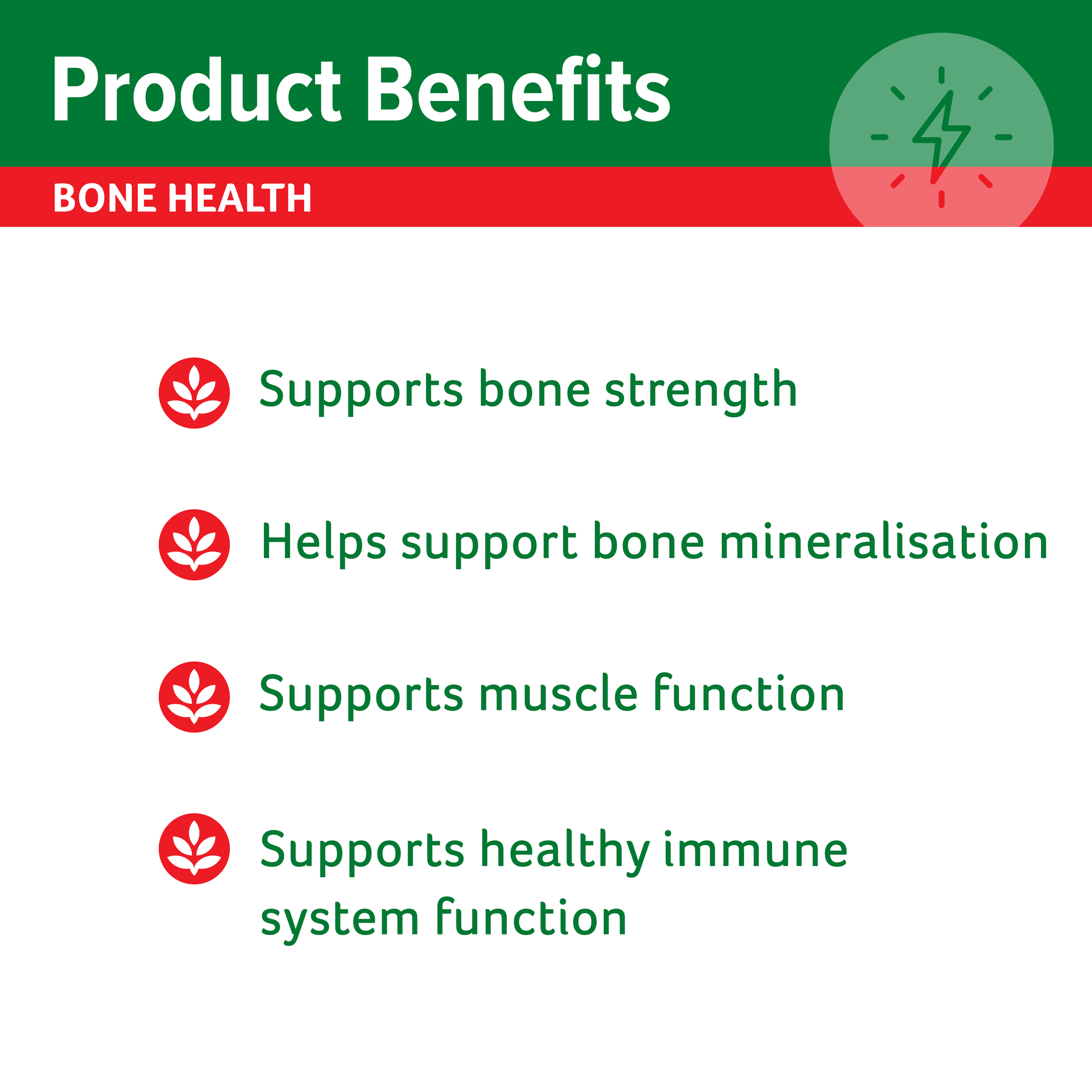 Product Benefits

BONE HEALTH

Supports bone strength

Helps support bone mineralisation

Supports muscle function

Supports healthy immune system function